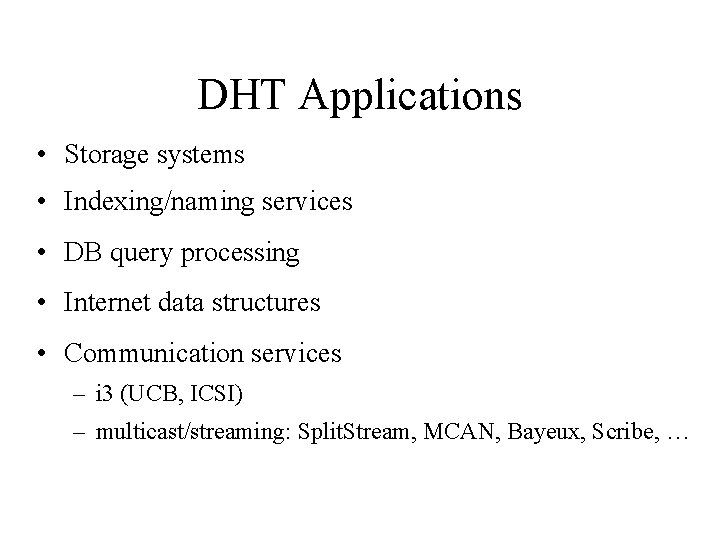 DHT Applications

• Storage systems
• Indexing/naming services
• DB query processing
• Internet data structures
• Communication services
– i3 (UCB, ICSI)
– multicast/streaming: SplitStream, MCAN, Bayeux, Scribe, …